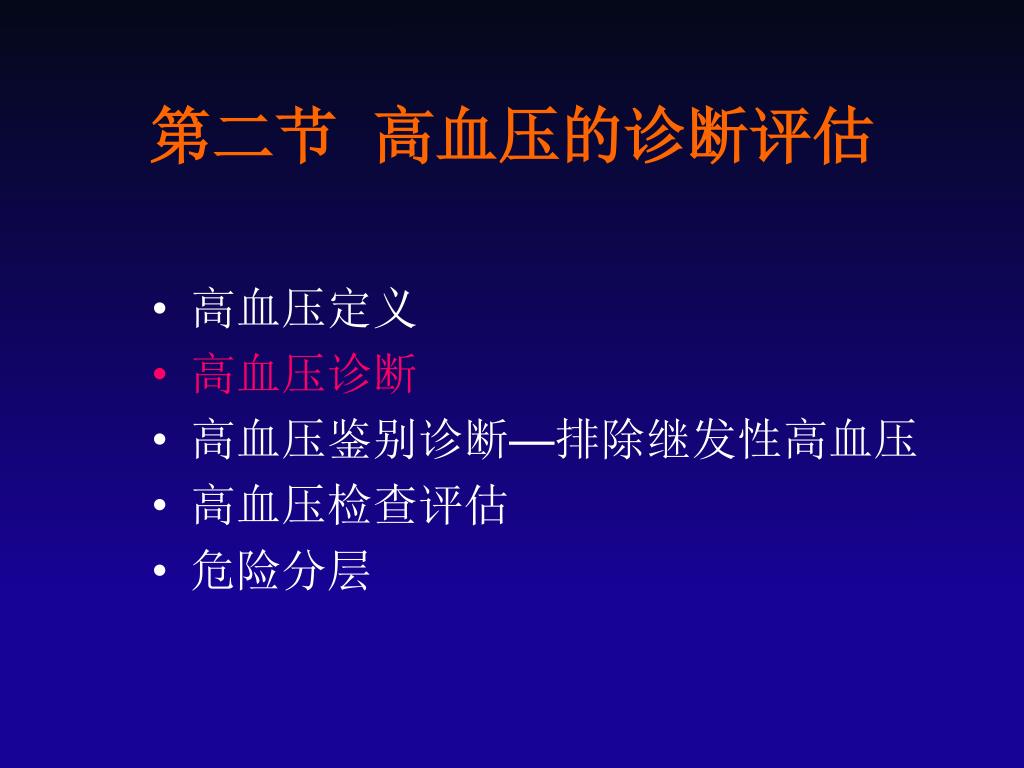 第二节 高血压的诊断评估

• 高血压定义
• 高血压诊断
• 高血压鉴别诊断—排除继发性高血压
• 高血压检查评估
• 危险分层